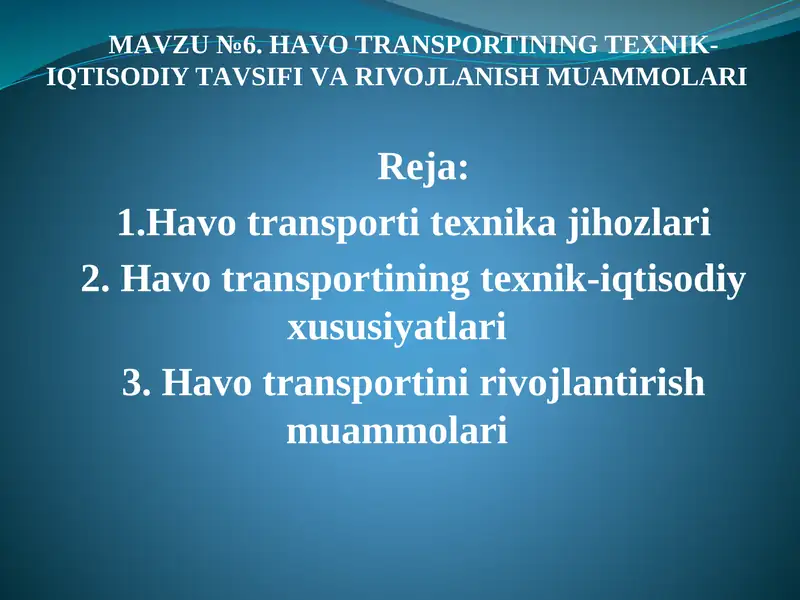 MAVZU №6. HAVO TRANSPORTINING TEXNIK-IQTISODIY TAVSIFI VA RIVOJLANISH MUAMMOLARI

Reja:

1.Havo transporti texnika jihozlari

2. Havo transportining texnik-iqtisodiy xususiyatlari

3. Havo transportini rivojlantirish muammolari